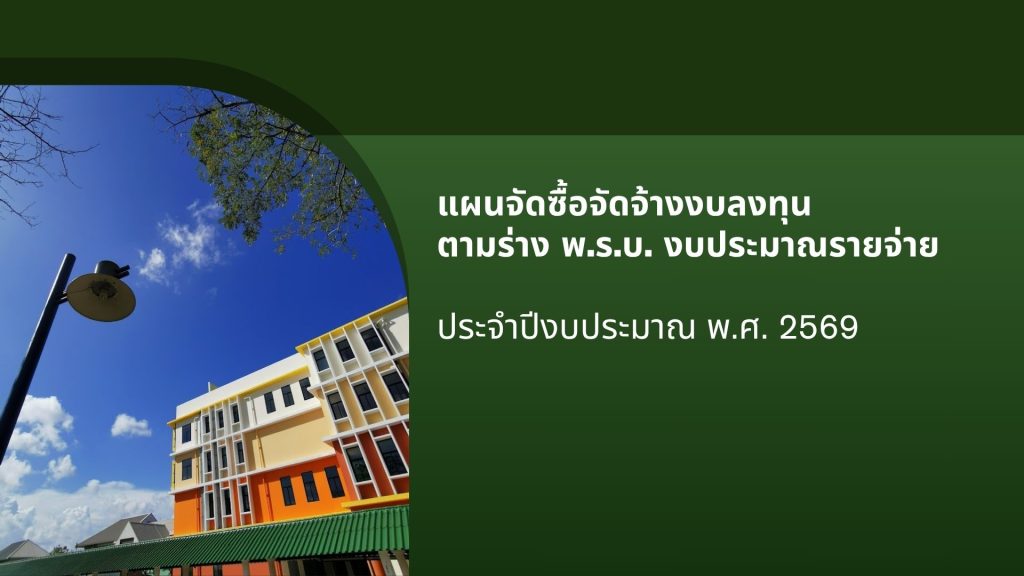 แผนจัดซื้อจัดจ้างงบลงทุน
ตามร่าง พ.ร.บ. งบประมาณรายจ่าย

ประจำปีงบประมาณ พ.ศ. 2569